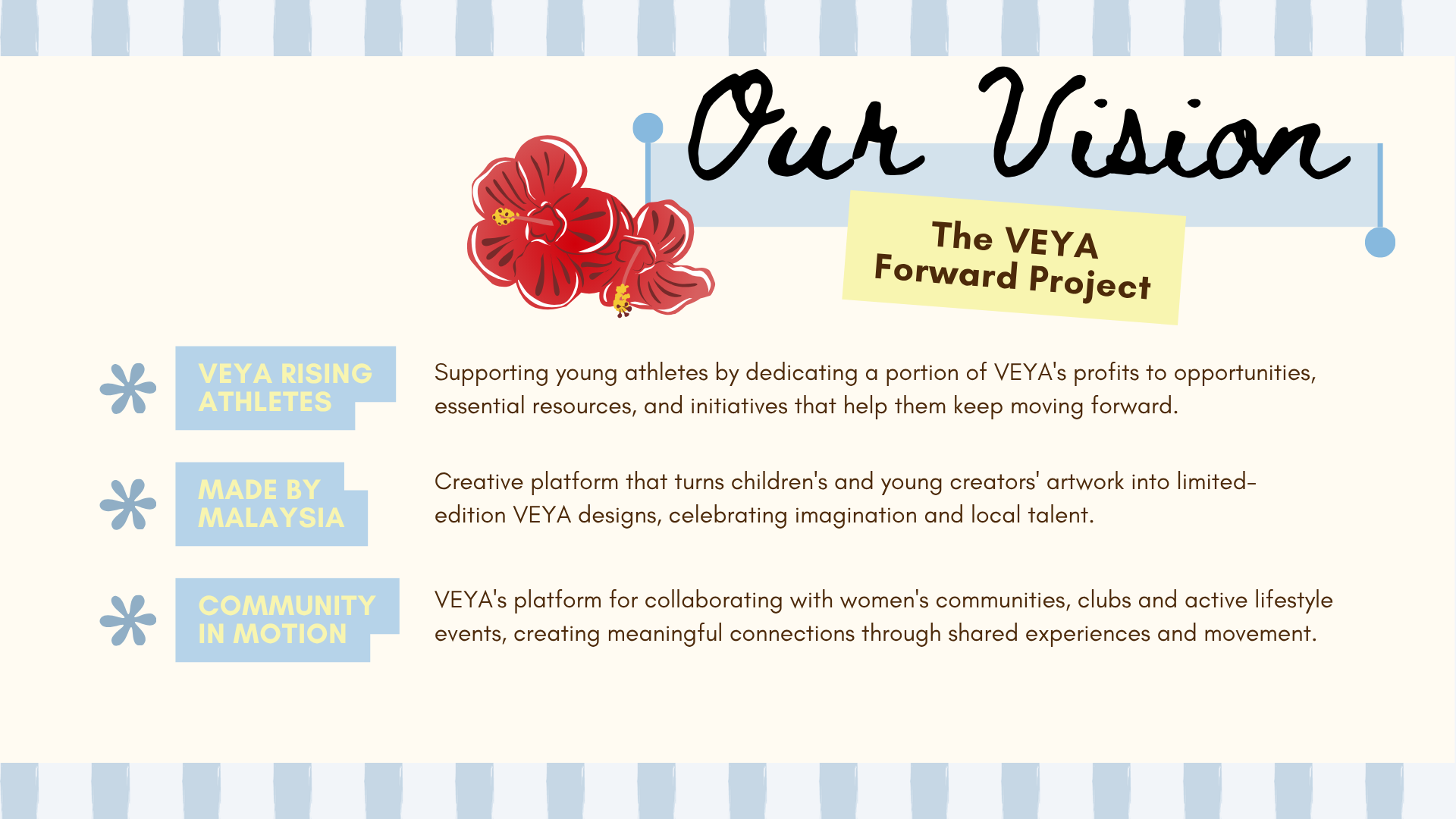 Our Vision

The VEYA Forward Project

VEYA RISING ATHLETES

Supporting young athletes by dedicating a portion of VEYA's profits to opportunities, essential resources, and initiatives that help them keep moving forward.

MADE BY MALAYSIA

Creative platform that turns children's and young creators' artwork into limited-edition VEYA designs, celebrating imagination and local talent.

COMMUNITY IN MOTION

VEYA's platform for collaborating with women's communities, clubs and active lifestyle events, creating meaningful connections through shared experiences and movement.